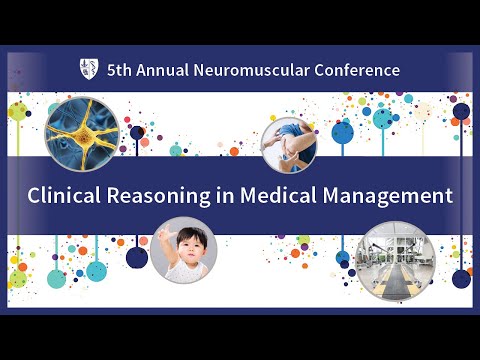 5th Annual Neuromuscular Conference

Clinical Reasoning in Medical Management